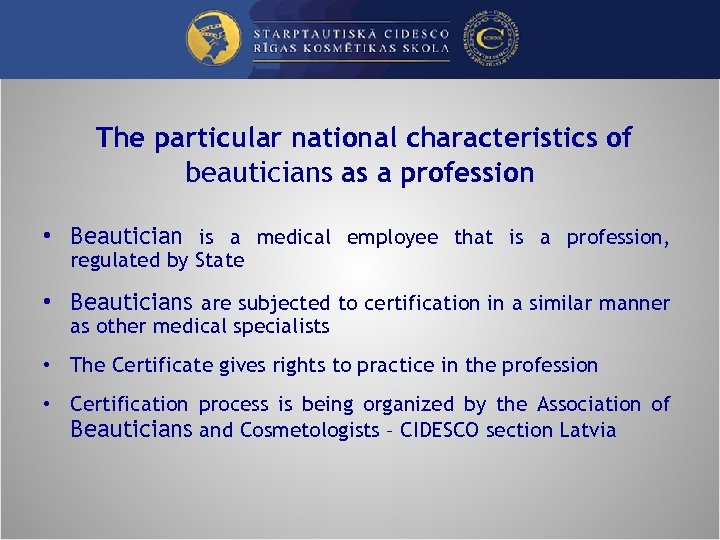 STARPTAUTISKĀ CIDESCO
RĪGAS KOSMĒTIKAS SKOLA

The particular national characteristics of beauticians as a profession

• Beautician is a medical employee that is a profession, regulated by State

• Beauticians are subjected to certification in a similar manner as other medical specialists

• The Certificate gives rights to practice in the profession

• Certification process is being organized by the Association of Beauticians and Cosmetologists – CIDESCO section Latvia